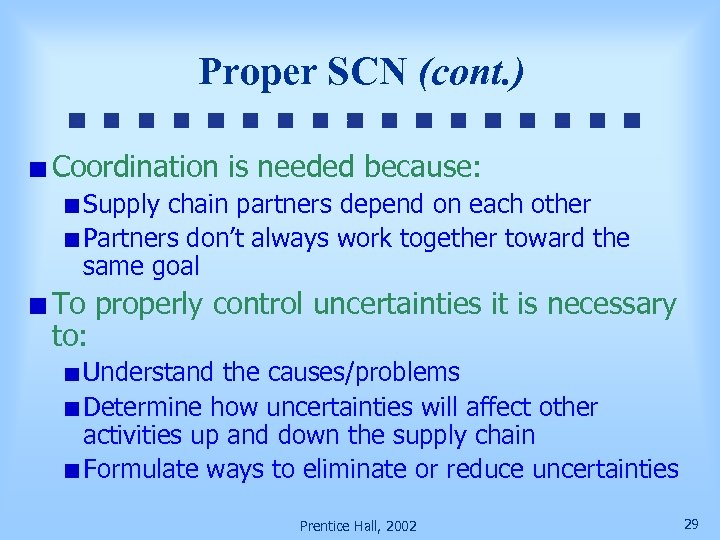 Proper SCN (cont.)

Coordination is needed because:

Supply chain partners depend on each other

Partners don't always work together toward the same goal

To properly control uncertainties it is necessary to:

Understand the causes/problems

Determine how uncertainties will affect other activities up and down the supply chain

Formulate ways to eliminate or reduce uncertainties

Prentice Hall, 2002

29